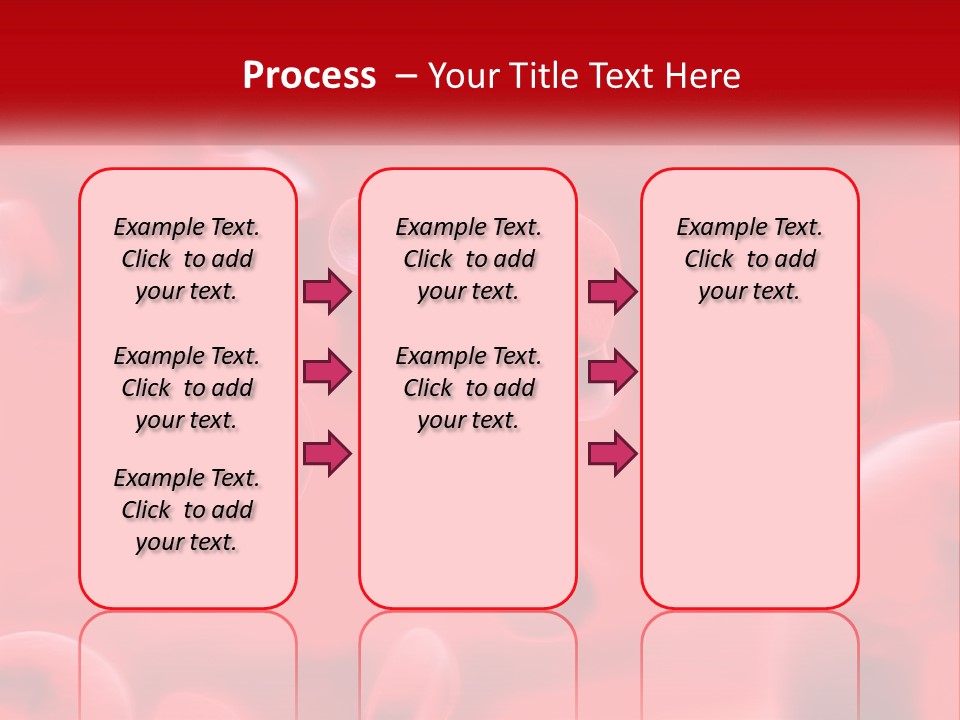 Process – Your Title Text Here

Example Text. Click to add your text.

Example Text. Click to add your text.

Example Text. Click to add your text.

Example Text. Click to add your text.

Example Text. Click to add your text.

Example Text. Click to add your text.